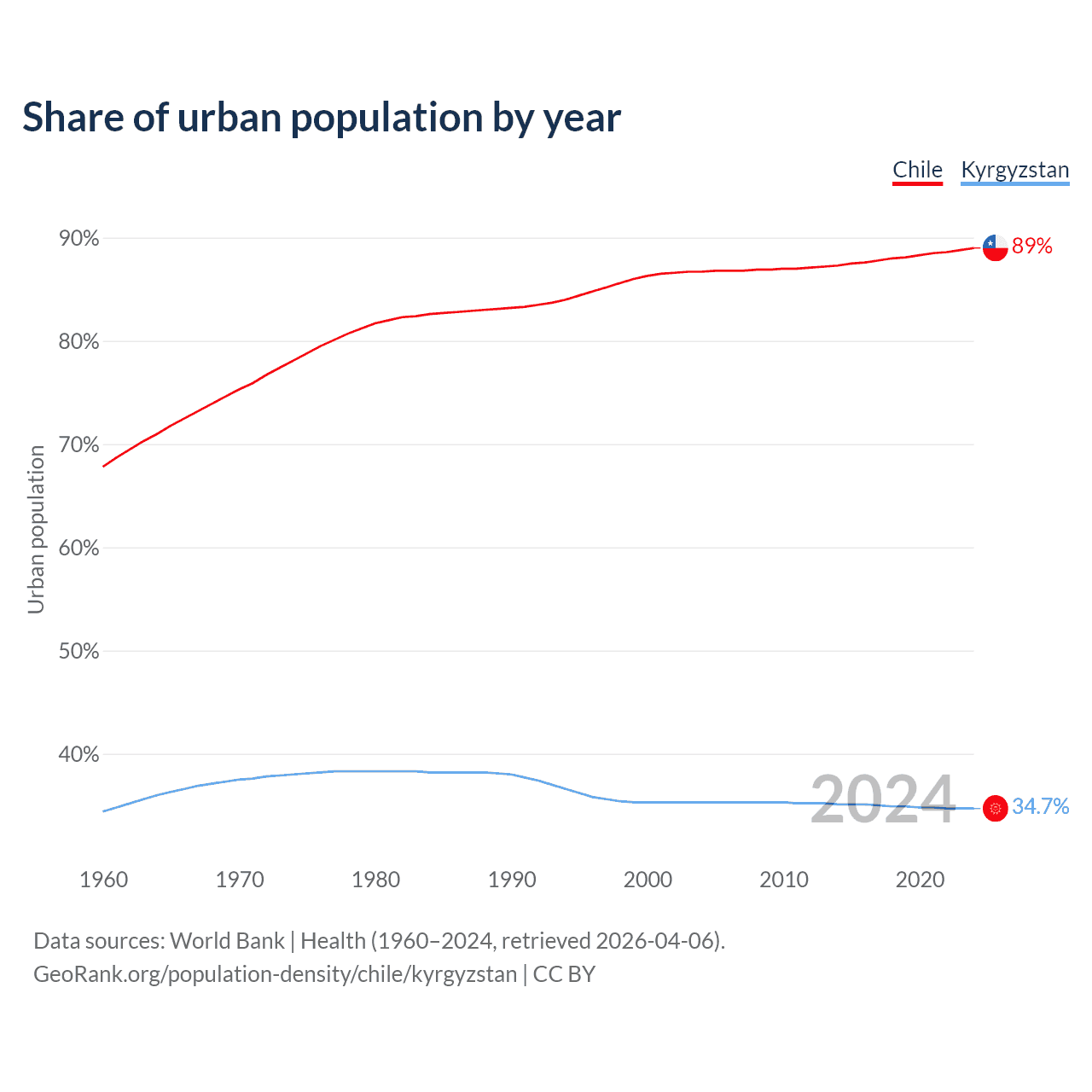 Share of urban population by year

Chile Kyrgyzstan

90%
80%
70%
60%
50%
40%

Urban population

89%
34.7%
2024

1960 1970 1980 1990 2000 2010 2020

Data sources: World Bank | Health (1960–2024, retrieved 2026-04-06).
GeoRank.org/population-density/chile/kyrgyzstan | CC BY